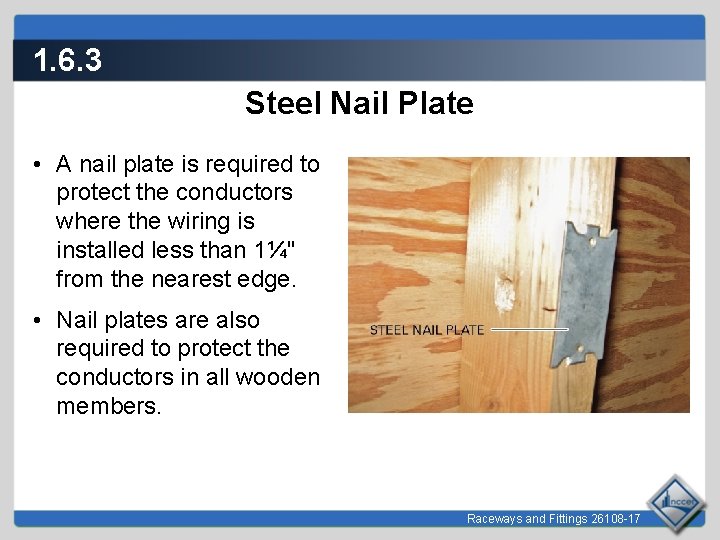 1.6.3

Steel Nail Plate

• A nail plate is required to protect the conductors where the wiring is installed less than 1¼" from the nearest edge.

• Nail plates are also required to protect the conductors in all wooden members.

STEEL NAIL PLATE

Raceways and Fittings 26108-17

nccer